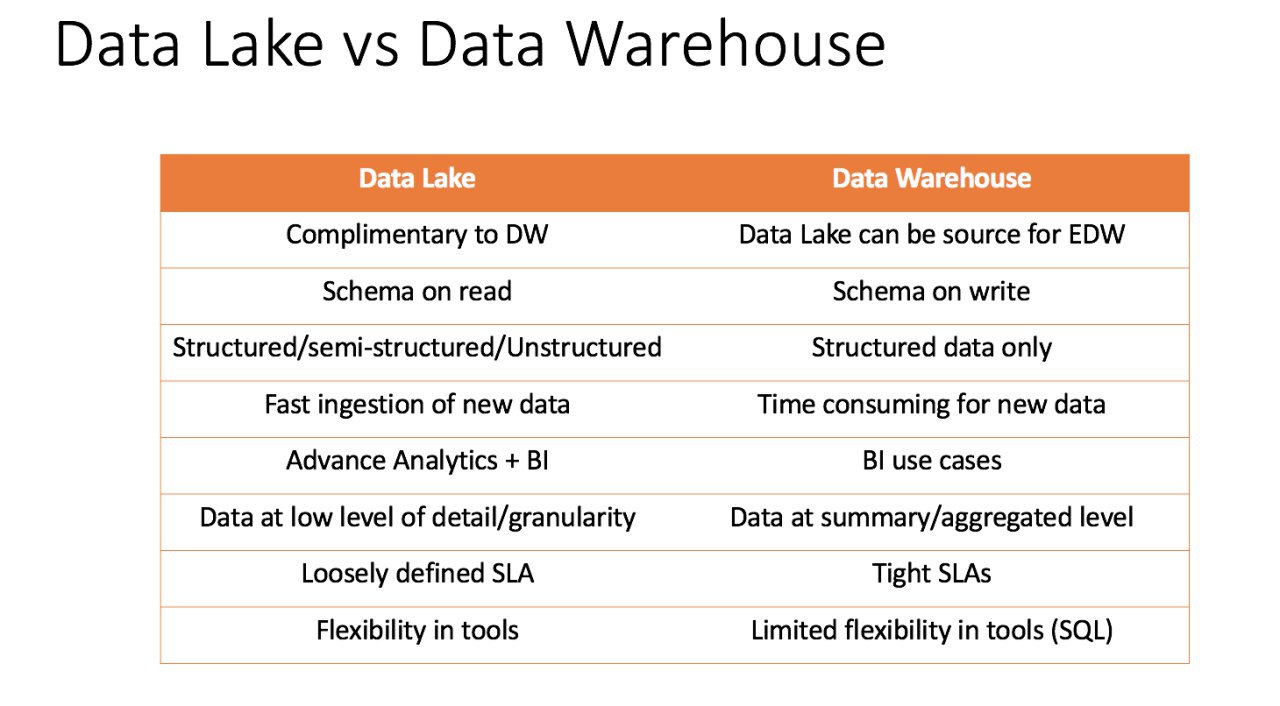 Data Lake vs Data Warehouse

| Data Lake | Data Warehouse |
|---|---|
| Complimentary to DW | Data Lake can be source for EDW |
| Schema on read | Schema on write |
| Structured/semi-structured/Unstructured | Structured data only |
| Fast ingestion of new data | Time consuming for new data |
| Advance Analytics + BI | BI use cases |
| Data at low level of detail/granularity | Data at summary/aggregated level |
| Loosely defined SLA | Tight SLAs |
| Flexibility in tools | Limited flexibility in tools (SQL) |